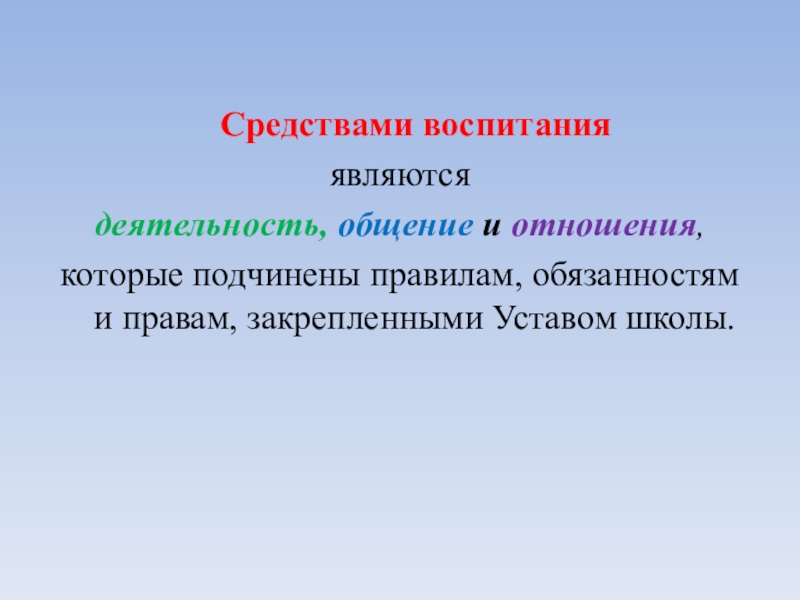 Средствами воспитания

являются

деятельность, общение и отношения,

которые подчинены правилам, обязанностям и правам, закрепленными Уставом школы.